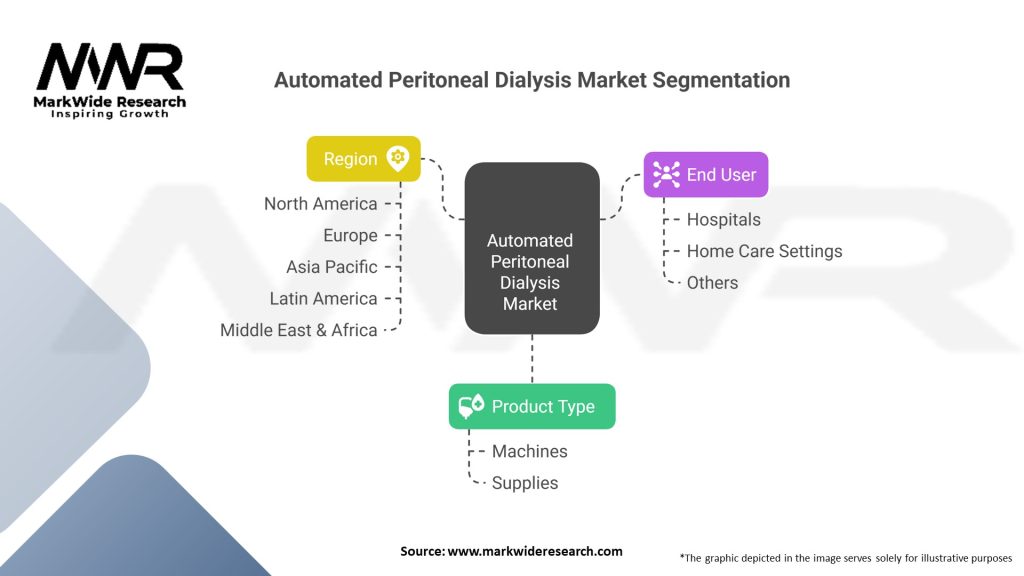 MWR
MarkWide Research
Inspiring Growth

Automated Peritoneal Dialysis Market Segmentation

Region
North America
Europe
Asia Pacific
Latin America
Middle East & Africa

Automated Peritoneal Dialysis Market

End User
Hospitals
Home Care Settings
Others

Product Type
Machines
Supplies

Source: www.markwideresearch.com

*The graphic depicted in the image serves solely for illustrative purposes